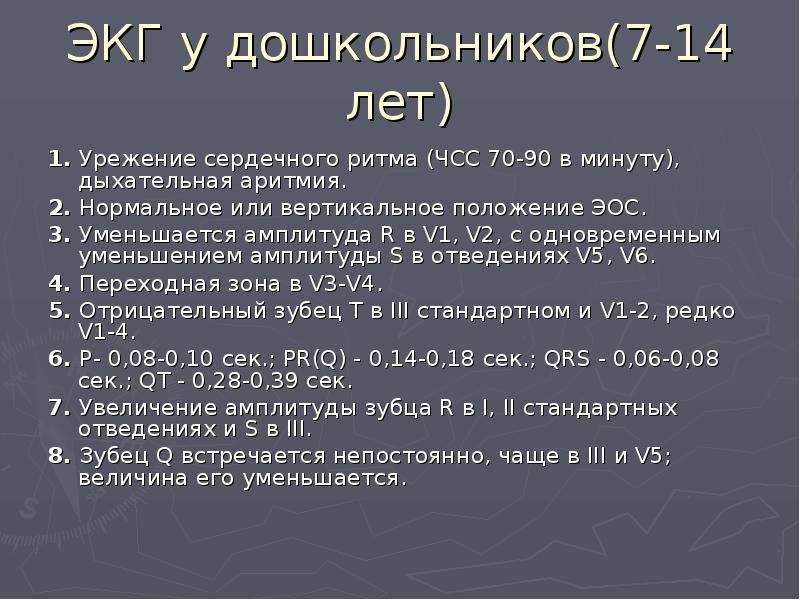 ЭКГ у дошкольников(7-14 лет)

1. Урежение сердечного ритма (ЧСС 70-90 в минуту), дыхательная аритмия.
2. Нормальное или вертикальное положение ЭОС.
3. Уменьшается амплитуда R в V1, V2, с одновременным уменьшением амплитуды S в отведениях V5, V6.
4. Переходная зона в V3-V4.
5. Отрицательный зубец T в III стандартном и V1-2, редко V1-4.
6. P- 0,08-0,10 сек.; PR(Q) - 0,14-0,18 сек.; QRS - 0,06-0,08 сек.; QT - 0,28-0,39 сек.
7. Увеличение амплитуды зубца R в I, II стандартных отведениях и S в III.
8. Зубец Q встречается непостоянно, чаще в III и V5; величина его уменьшается.